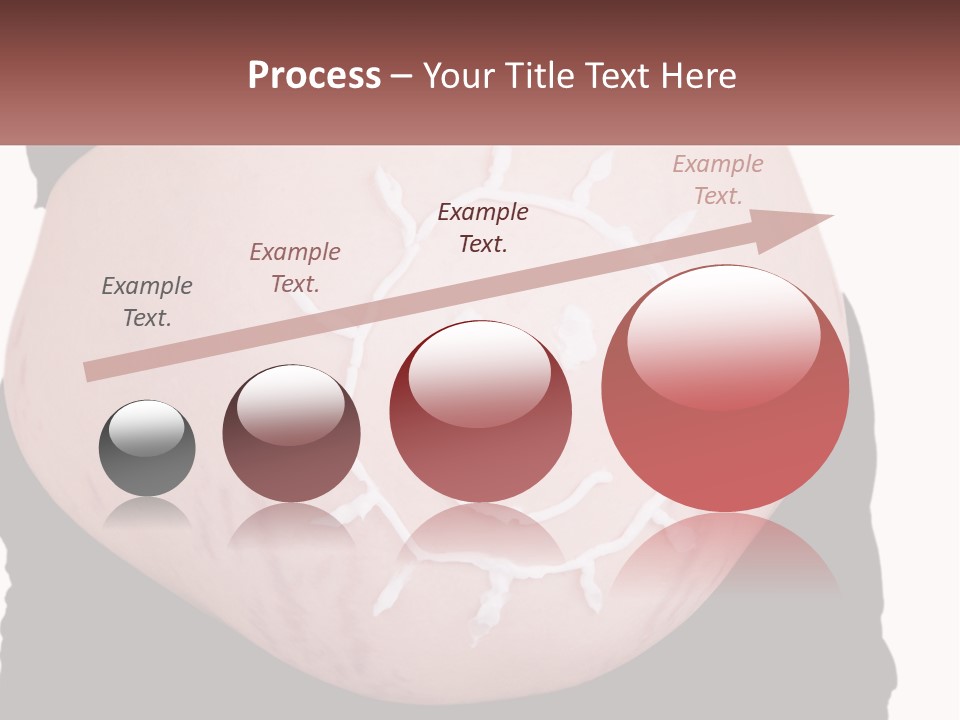 Process – Your Title Text Here

Example Text.

Example Text.

Example Text.

Example Text.